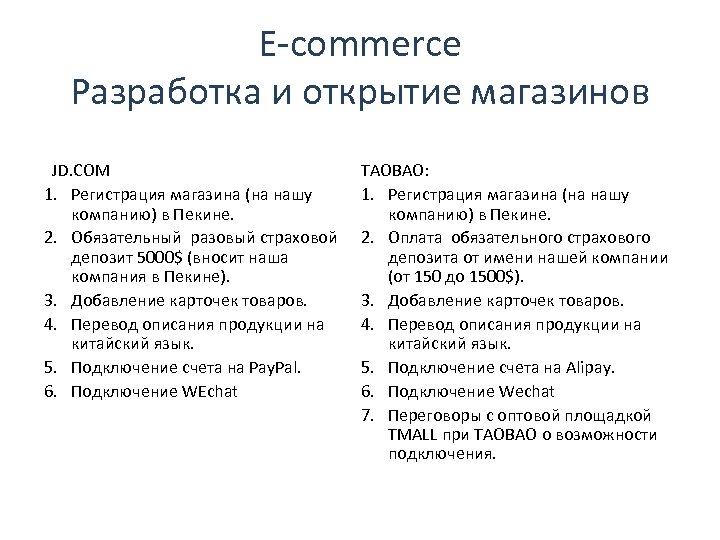 E-commerce
Разработка и открытие магазинов

JD.COM
1. Регистрация магазина (на нашу компанию) в Пекине.
2. Обязательный разовый страховой депозит 5000$ (вносит наша компания в Пекине).
3. Добавление карточек товаров.
4. Перевод описания продукции на китайский язык.
5. Подключение счета на PayPal.
6. Подключение WEchat

TAOBAO:
1. Регистрация магазина (на нашу компанию) в Пекине.
2. Оплата обязательного страхового депозита от имени нашей компании (от 150 до 1500$).
3. Добавление карточек товаров.
4. Перевод описания продукции на китайский язык.
5. Подключение счета на Alipay.
6. Подключение Wechat
7. Переговоры с оптовой площадкой TMALL при TAOBAO о возможности подключения.